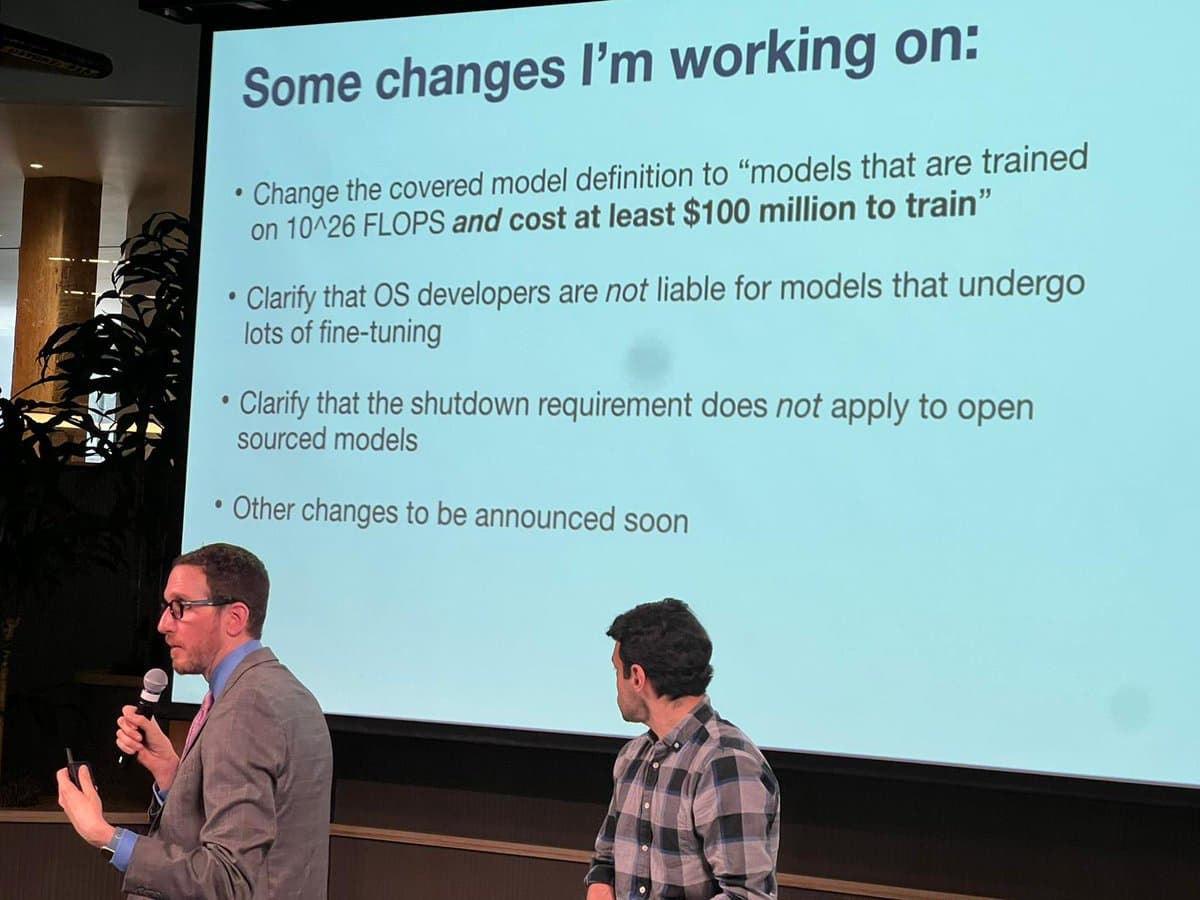 Some changes I'm working on:

• Change the covered model definition to "models that are trained on 10^26 FLOPS and cost at least $100 million to train"

• Clarify that OS developers are not liable for models that undergo lots of fine-tuning

• Clarify that the shutdown requirement does not apply to open sourced models

• Other changes to be announced soon